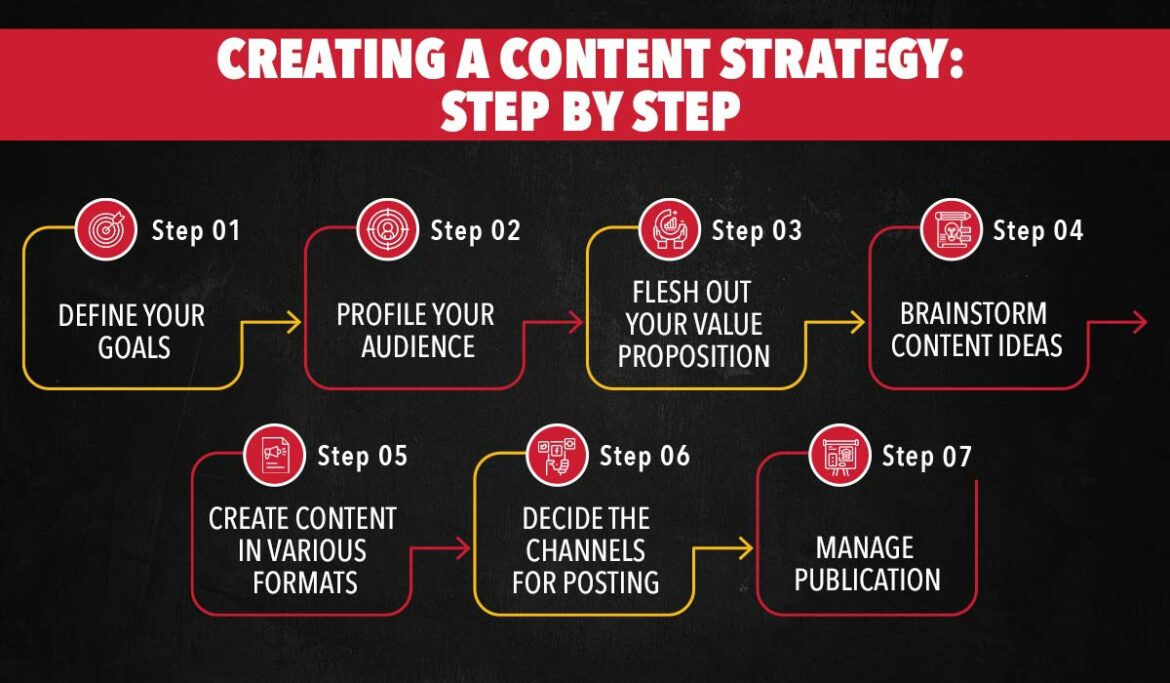 CREATING A CONTENT STRATEGY: STEP BY STEP

Step 01
DEFINE YOUR GOALS

Step 02
PROFILE YOUR AUDIENCE

Step 03
FLESH OUT YOUR VALUE PROPOSITION

Step 04
BRAINSTORM CONTENT IDEAS

Step 05
CREATE CONTENT IN VARIOUS FORMATS

Step 06
DECIDE THE CHANNELS FOR POSTING

Step 07
MANAGE PUBLICATION